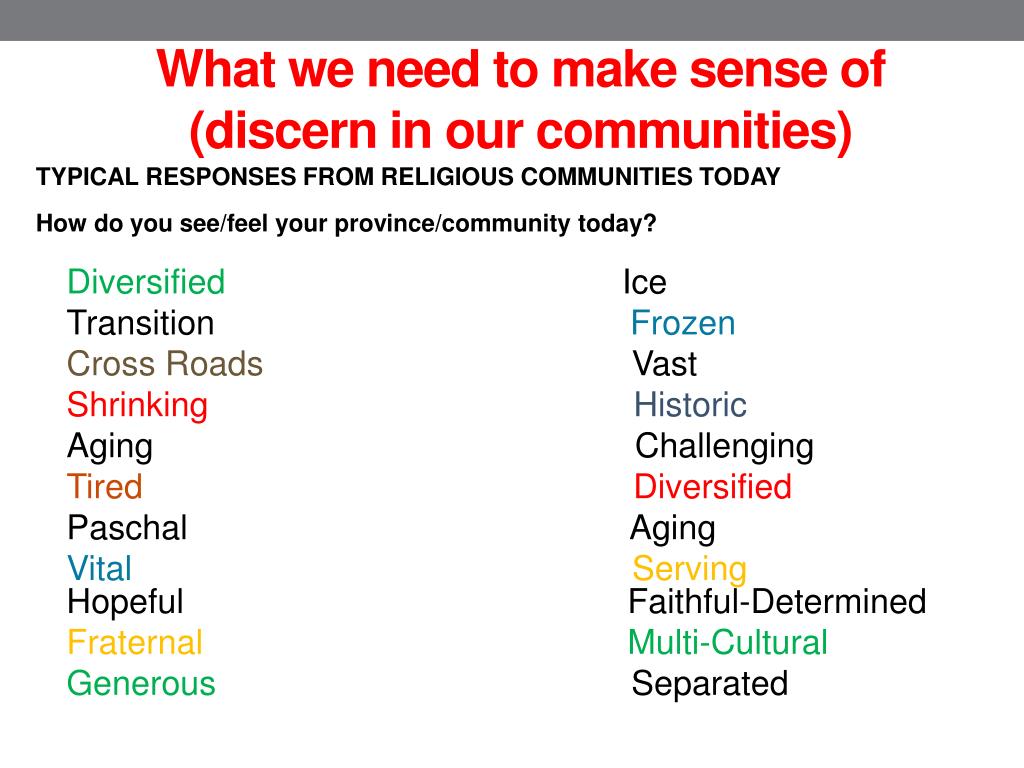 What we need to make sense of (discern in our communities)

TYPICAL RESPONSES FROM RELIGIOUS COMMUNITIES TODAY

How do you see/feel your province/community today?

Diversified
Transition
Cross Roads
Shrinking
Aging
Tired
Paschal
Vital
Hopeful
Fraternal
Generous

Ice
Frozen
Vast
Historic
Challenging
Diversified
Aging
Serving
Faithful-Determined
Multi-Cultural
Separated